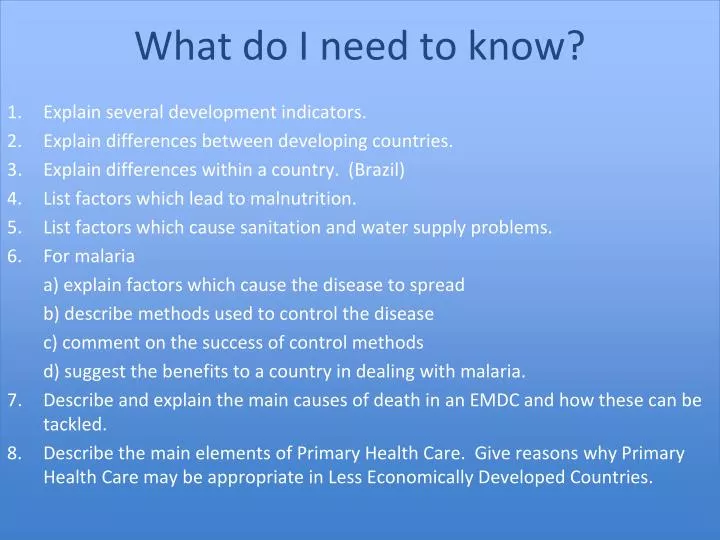 What do I need to know?

1. Explain several development indicators.
2. Explain differences between developing countries.
3. Explain differences within a country. (Brazil)
4. List factors which lead to malnutrition.
5. List factors which cause sanitation and water supply problems.
6. For malaria
a) explain factors which cause the disease to spread
b) describe methods used to control the disease
c) comment on the success of control methods
d) suggest the benefits to a country in dealing with malaria.
7. Describe and explain the main causes of death in an EMDC and how these can be tackled.
8. Describe the main elements of Primary Health Care. Give reasons why Primary Health Care may be appropriate in Less Economically Developed Countries.